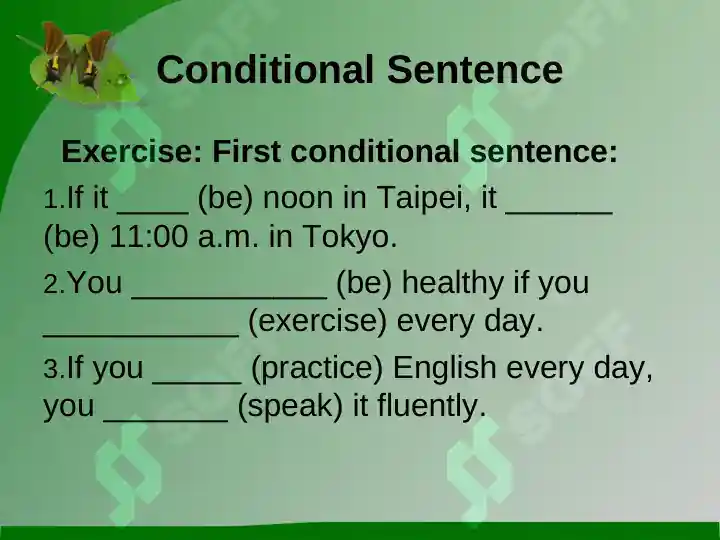 Conditional Sentence

Exercise: First conditional sentence:

1.If it ____ (be) noon in Taipei, it ______ (be) 11:00 a.m. in Tokyo.

2.You ___________ (be) healthy if you ___________ (exercise) every day.

3.If you _____ (practice) English every day, you _______ (speak) it fluently.